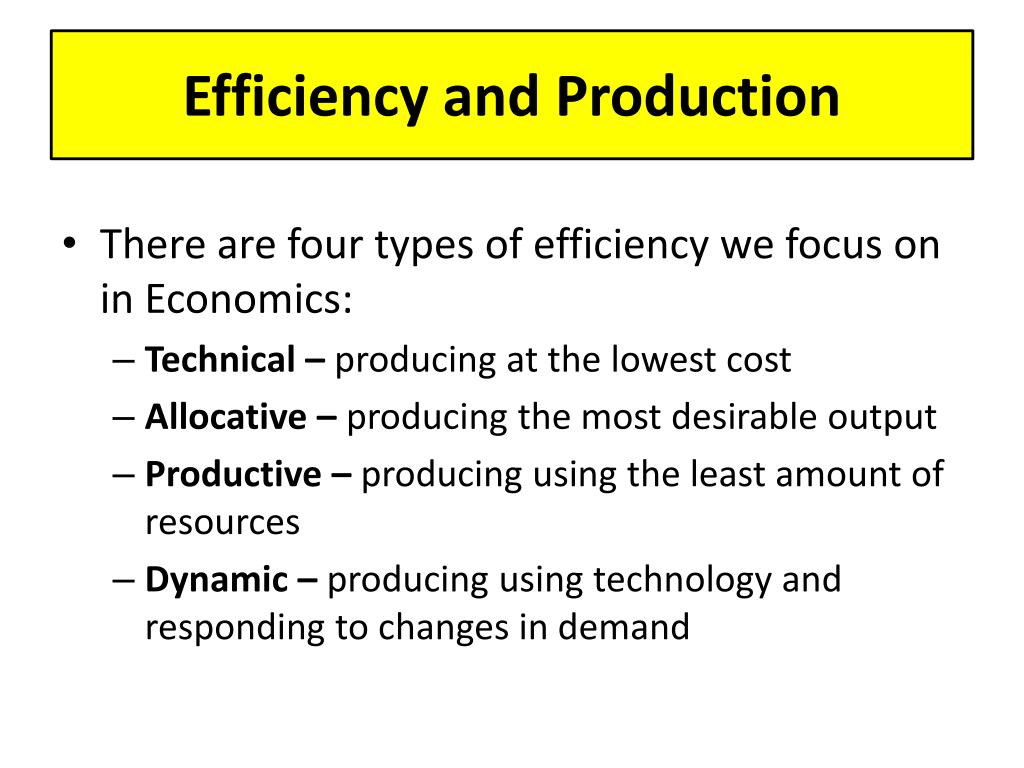 Efficiency and Production

• There are four types of efficiency we focus on in Economics:
– Technical – producing at the lowest cost
– Allocative – producing the most desirable output
– Productive – producing using the least amount of resources
– Dynamic – producing using technology and responding to changes in demand